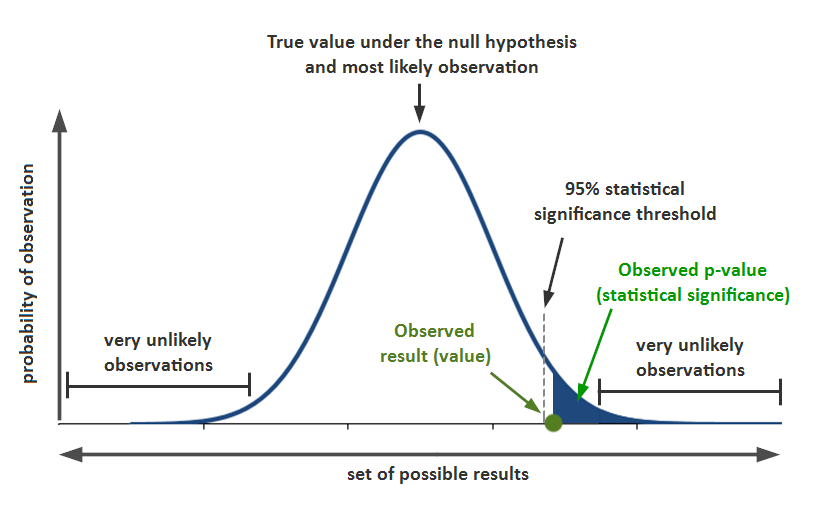 True value under the null hypothesis and most likely observation

probability of observation

95% statistical significance threshold

Observed p-value (statistical significance)

very unlikely observations

Observed result (value)

very unlikely observations

set of possible results